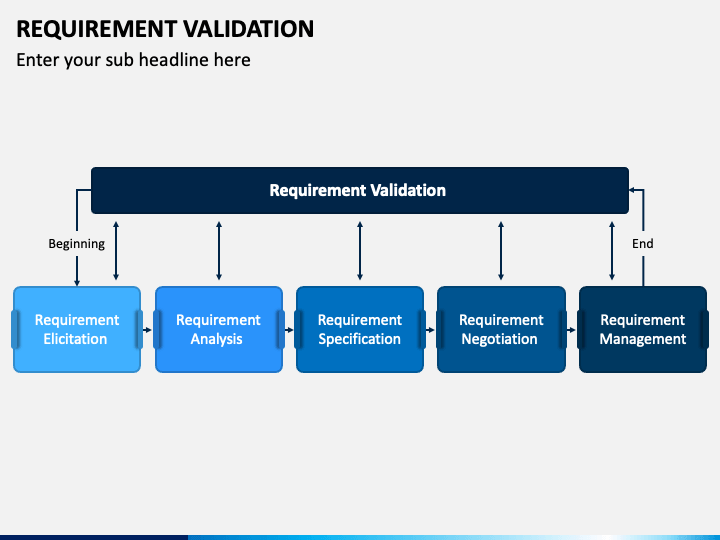 REQUIREMENT VALIDATION

Enter your sub headline here

Requirement Validation

Beginning

End

Requirement Elicitation

Requirement Analysis

Requirement Specification

Requirement Negotiation

Requirement Management